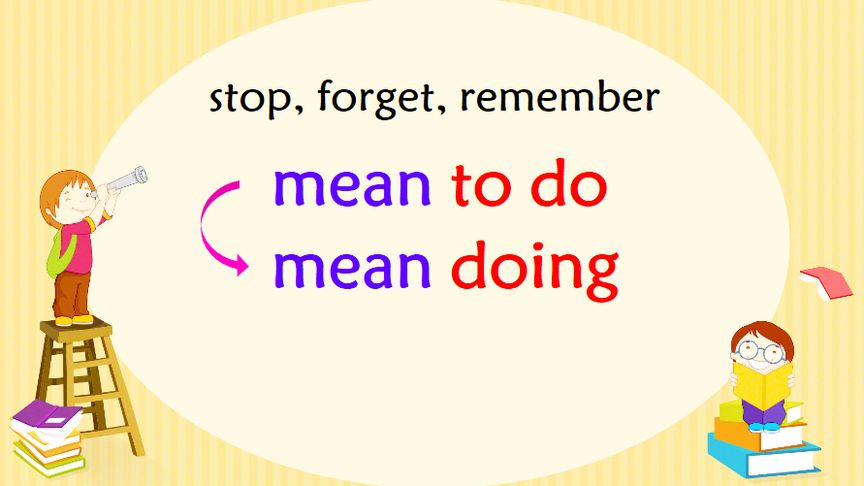 stop, forget, remember

mean to do
mean doing